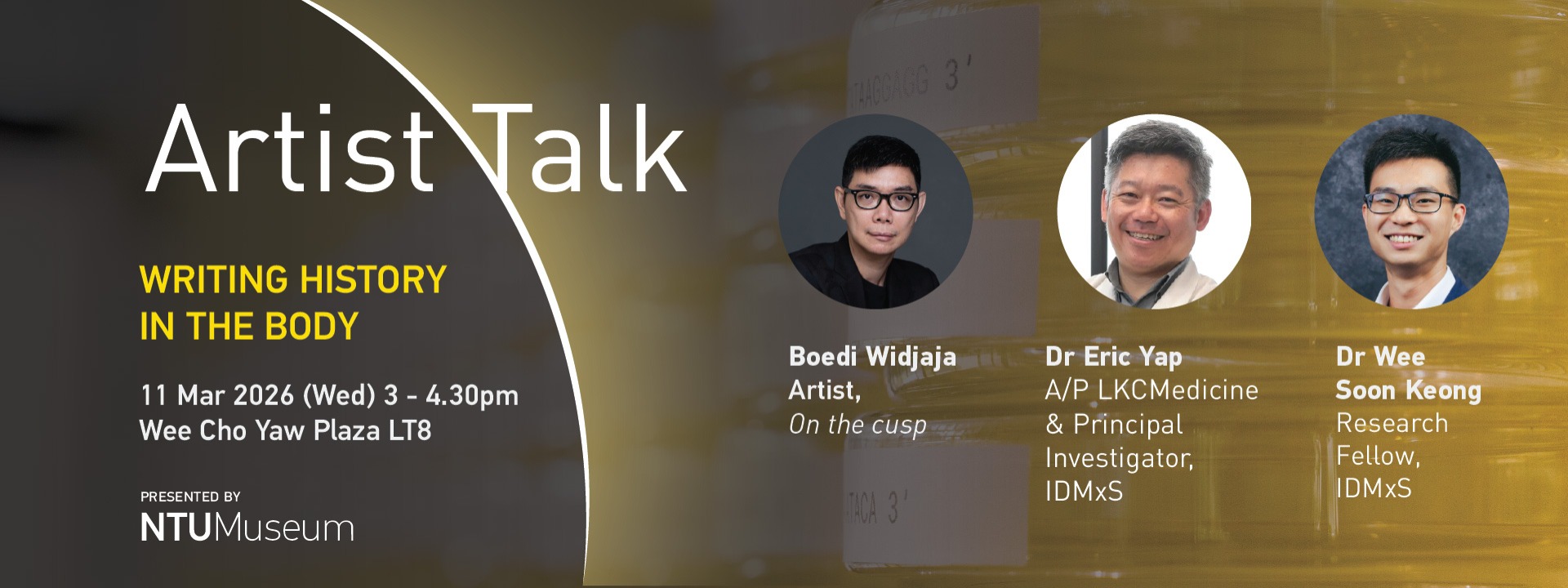 Artist Talk

WRITING HISTORY IN THE BODY

11 Mar 2026 (Wed) 3 - 4.30pm
Wee Cho Yaw Plaza LT8

PRESENTED BY
NTUMuseum

TAAGGAGG 3'

TACA 3'

Boedi Widjaja
Artist,
On the cusp

Dr Eric Yap
A/P LKCMedicine & Principal Investigator, IDMxS

Dr Wee Soon Keong
Research Fellow, IDMxS